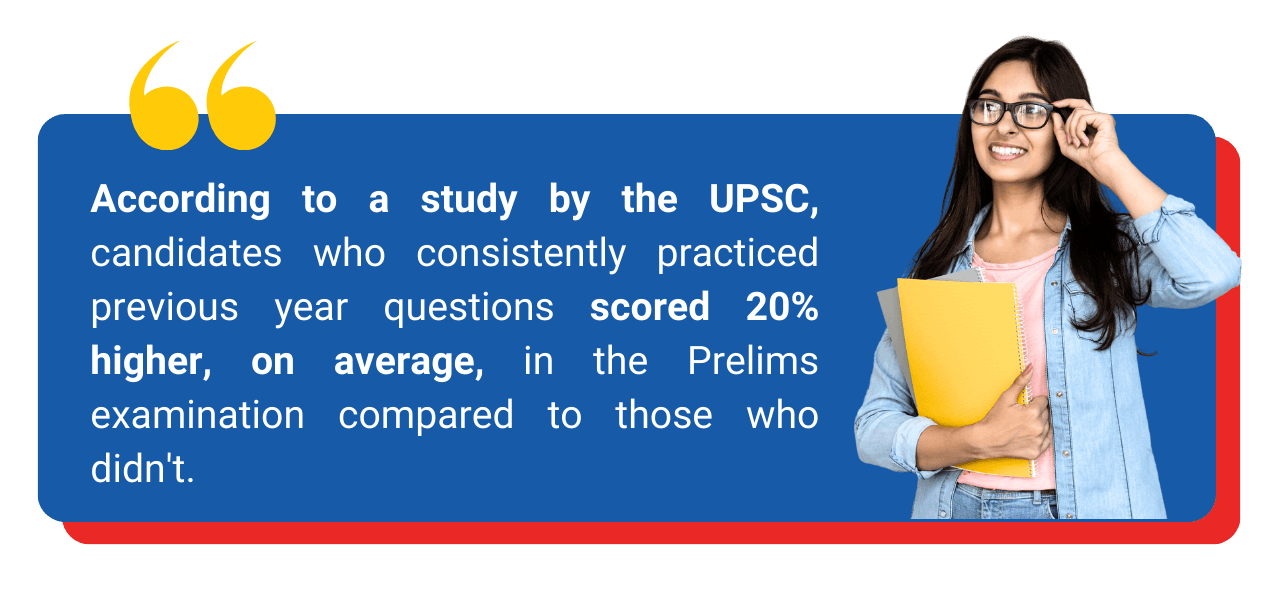 According to a study by the UPSC, candidates who consistently practiced previous year questions scored 20% higher, on average, in the Prelims examination compared to those who didn't.